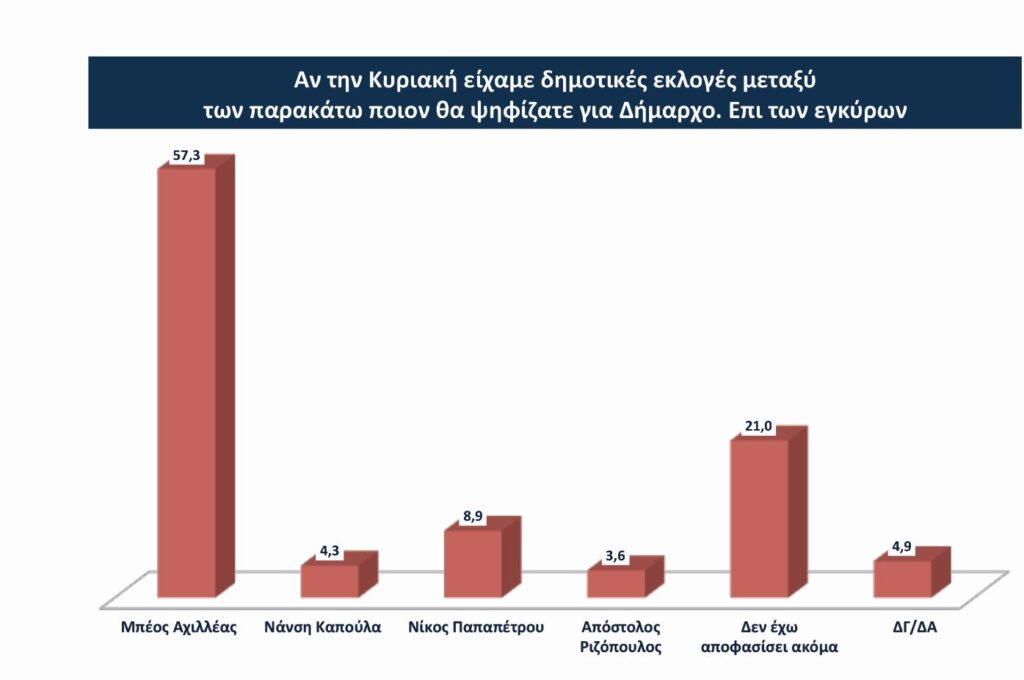 Αν την Κυριακή είχαμε δημοτικές εκλογές μεταξύ των παρακάτω ποιον θα ψηφίζατε για Δήμαρχο. Επι των εγκύρων

57,3
4,3
8,9
3,6
21,0
4,9

Μπέος Αχιλλέας
Νάνση Καπούλα
Νίκος Παπαπέτρου
Απόστολος Ριζόπουλος
Δεν έχω αποφασίσει ακόμα
ΔΓ/ΔΑ